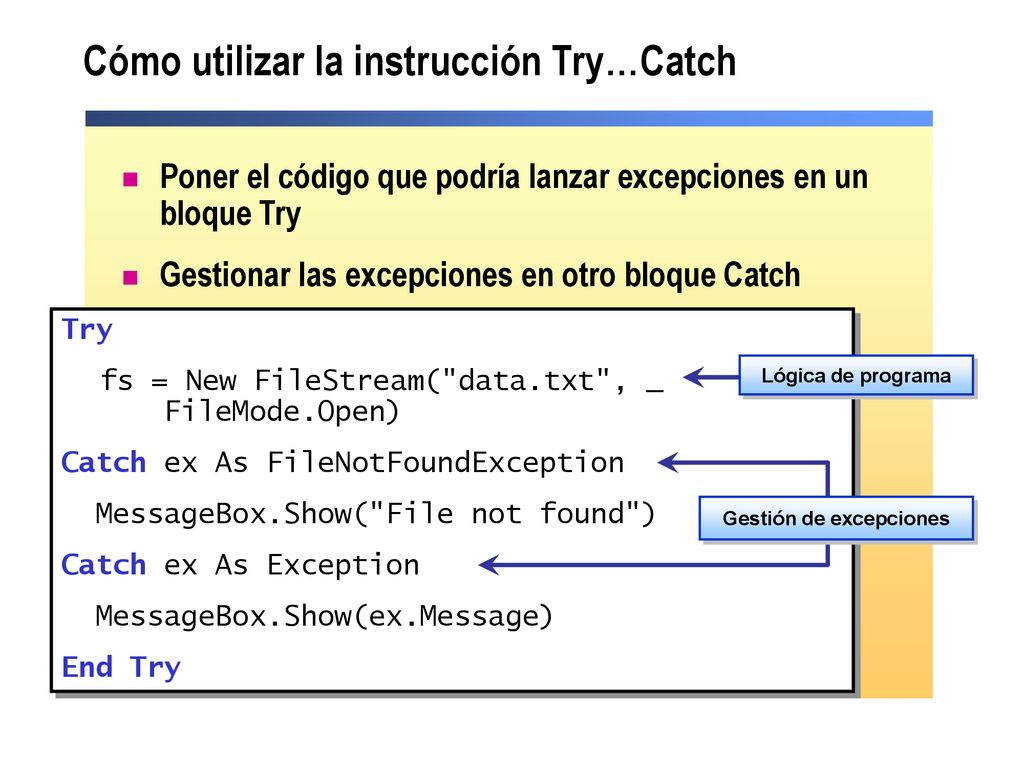 Cómo utilizar la instrucción Try…Catch

Poner el código que podría lanzar excepciones en un bloque Try

Gestionar las excepciones en otro bloque Catch

Try
fs = New FileStream("data.txt", _
FileMode.Open)
Catch ex As FileNotFoundException
MessageBox.Show("File not found")
Catch ex As Exception
MessageBox.Show(ex.Message)
End Try

Lógica de programa

Gestión de excepciones